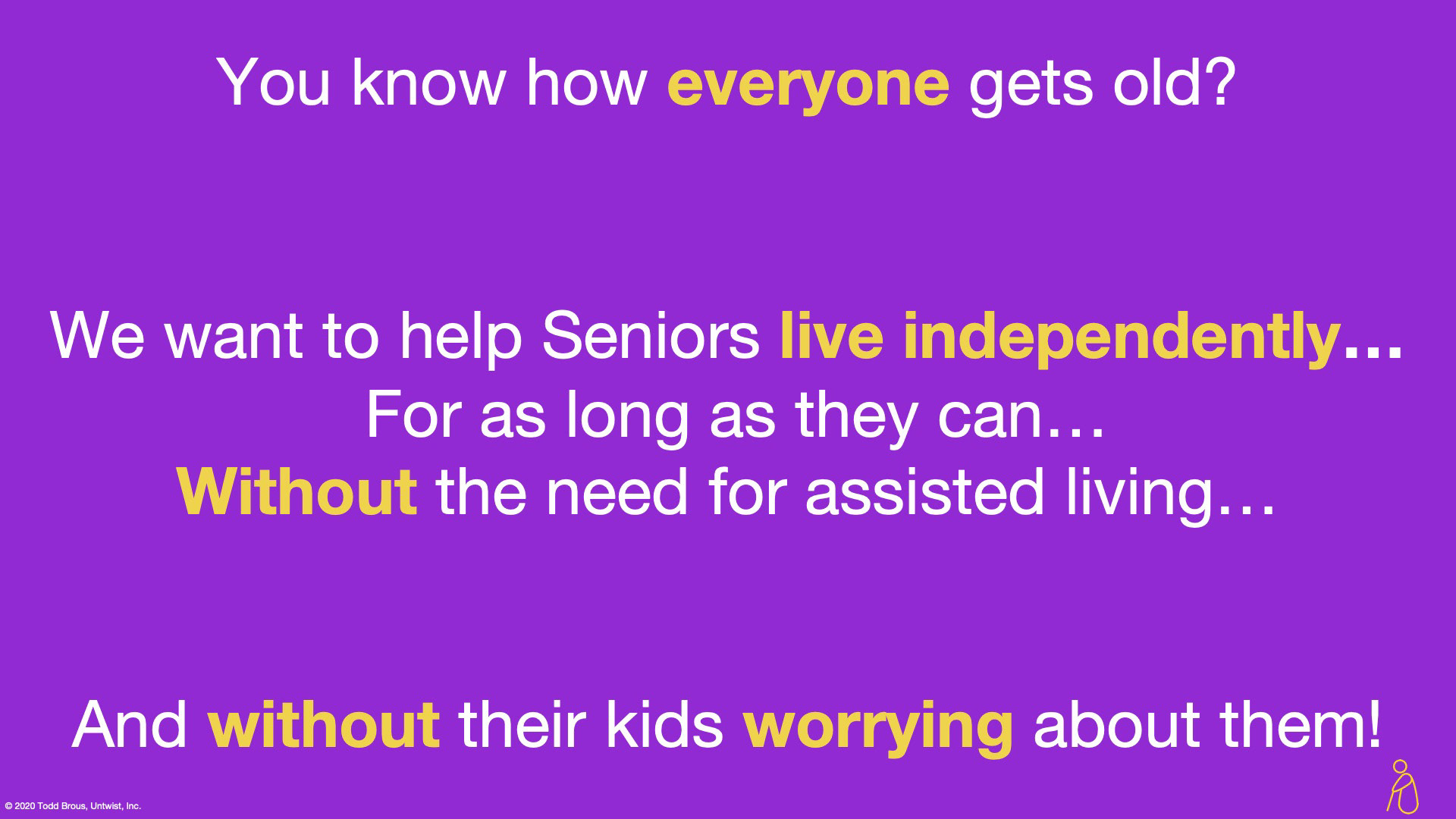 You know how everyone gets old?

We want to help Seniors live independently…
For as long as they can…
Without the need for assisted living…

And without their kids worrying about them!

© 2020 Todd Brous, Untwist, Inc.